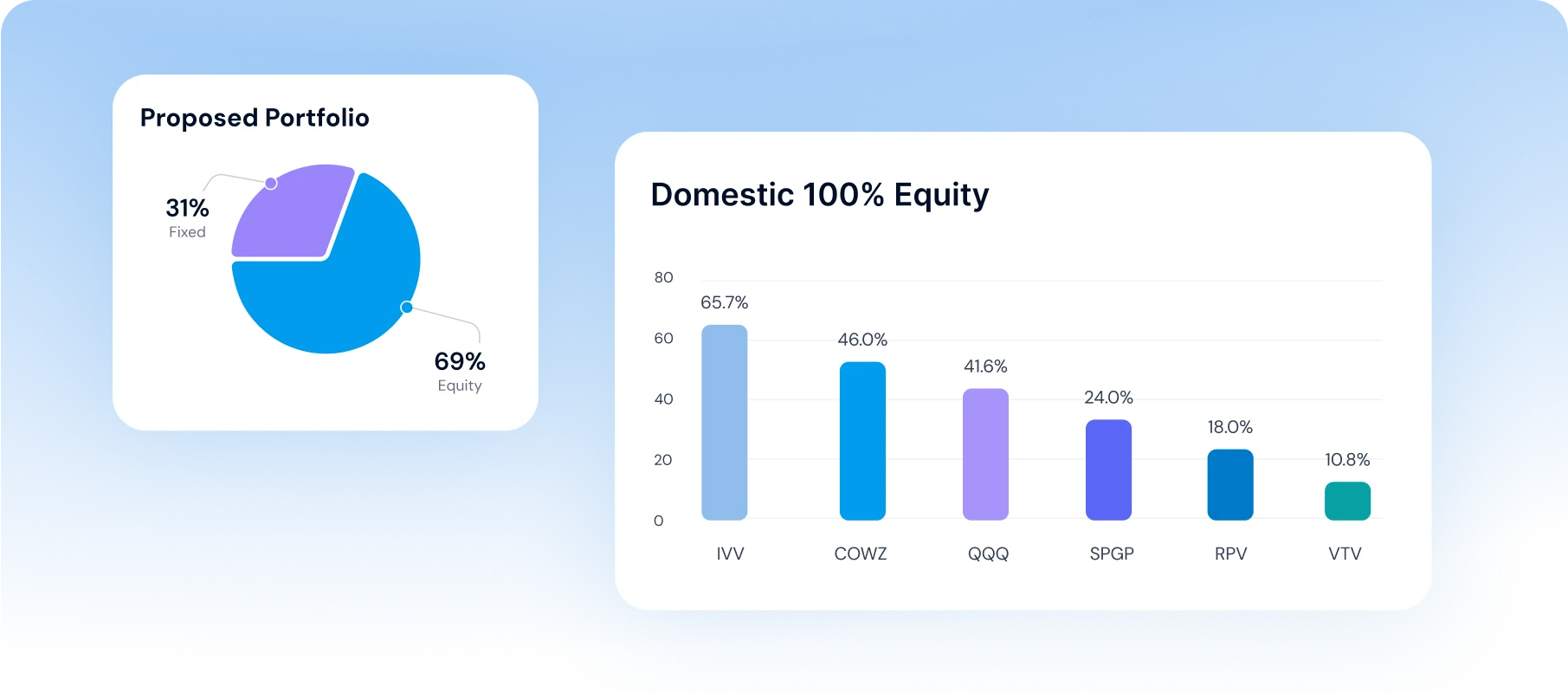 Proposed Portfolio

31%
Fixed

69%
Equity

Domestic 100% Equity

80
60
40
20
0

65.7%
46.0%
41.6%
24.0%
18.0%
10.8%

IVV
COWZ
QQQ
SPGP
RPV
VTV